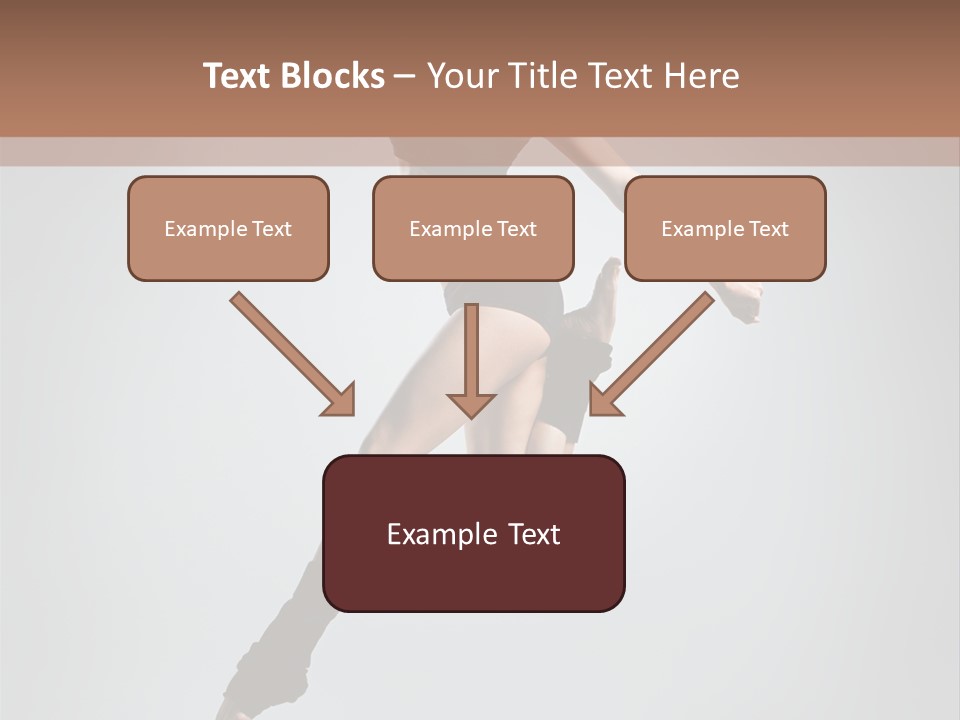 Text Blocks – Your Title Text Here

Example Text

Example Text

Example Text

Example Text